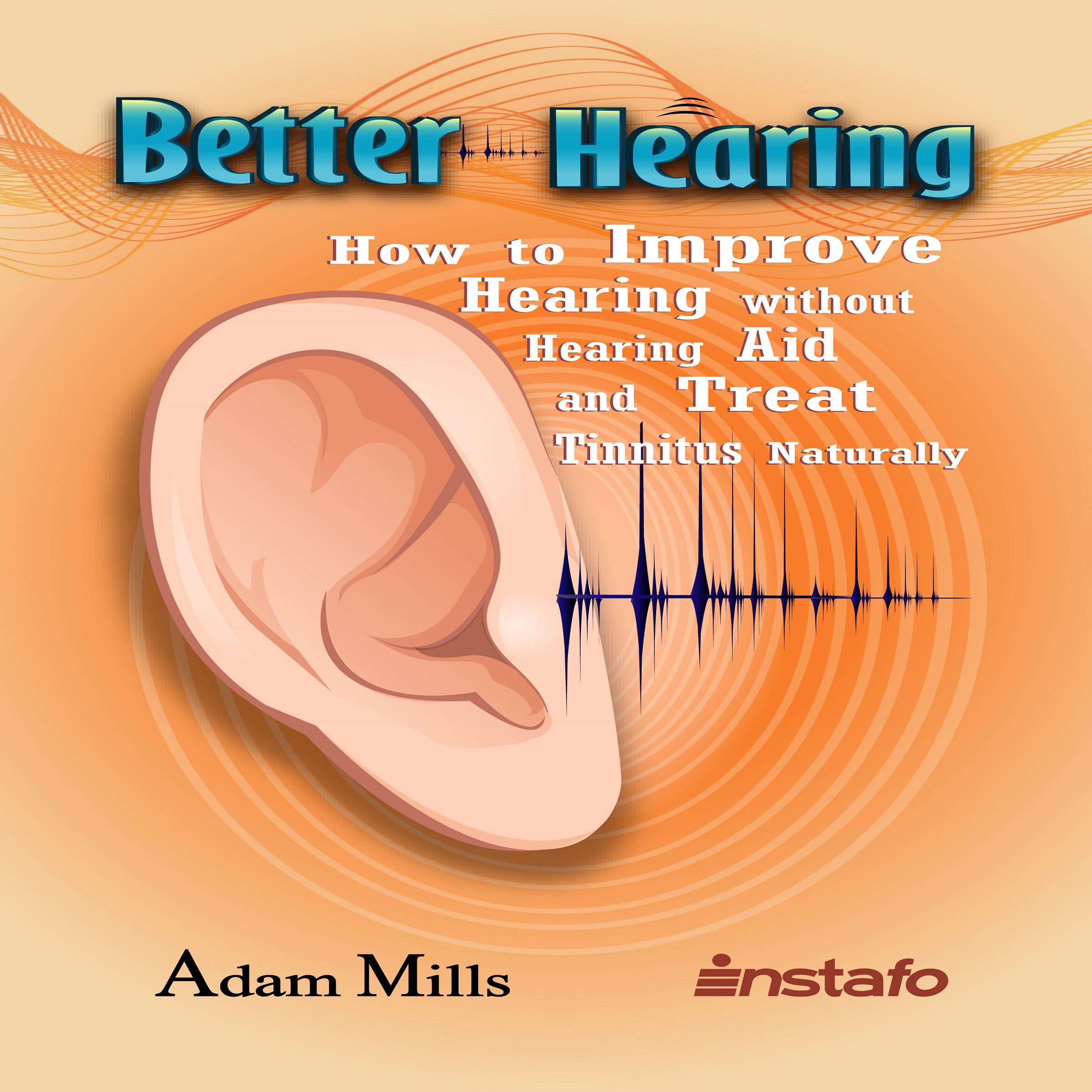 Better Hearing

How to Improve Hearing without Hearing Aid and Treat Tinnitus Naturally

Adam Mills

instafo